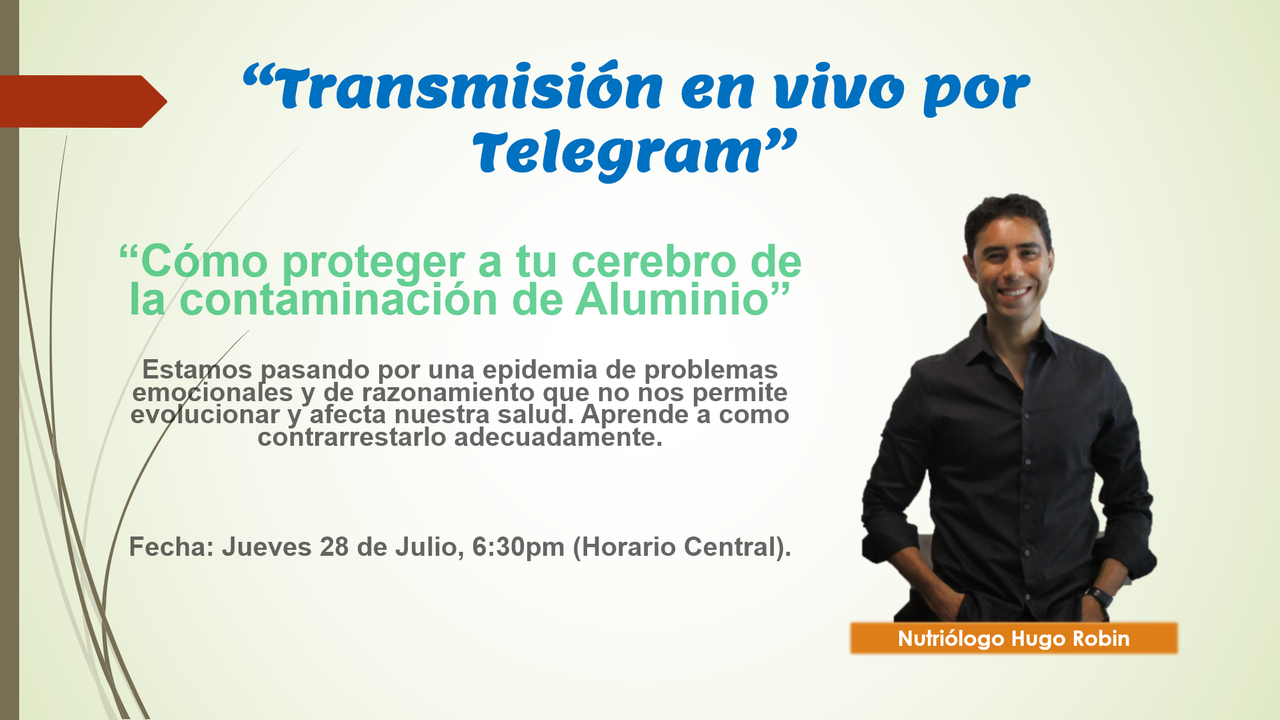 “Transmisión en vivo por Telegram”

“Cómo proteger a tu cerebro de la contaminación de Aluminio”

Estamos pasando por una epidemia de problemas emocionales y de razonamiento que no nos permite evolucionar y afecta nuestra salud. Aprende a como contrarrestarlo adecuadamente.

Fecha: Jueves 28 de Julio, 6:30pm (Horario Central).

Nutriólogo Hugo Robin